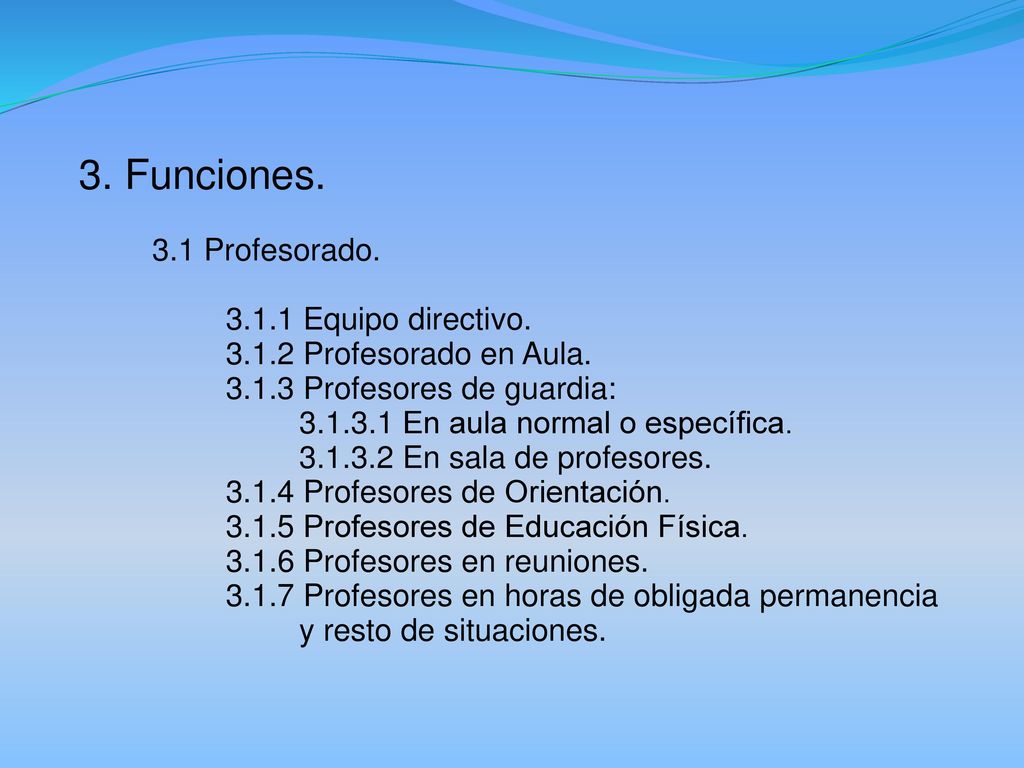 3. Funciones.

3.1 Profesorado.

3.1.1 Equipo directivo.
3.1.2 Profesorado en Aula.
3.1.3 Profesores de guardia:
3.1.3.1 En aula normal o específica.
3.1.3.2 En sala de profesores.
3.1.4 Profesores de Orientación.
3.1.5 Profesores de Educación Física.
3.1.6 Profesores en reuniones.
3.1.7 Profesores en horas de obligada permanencia y resto de situaciones.